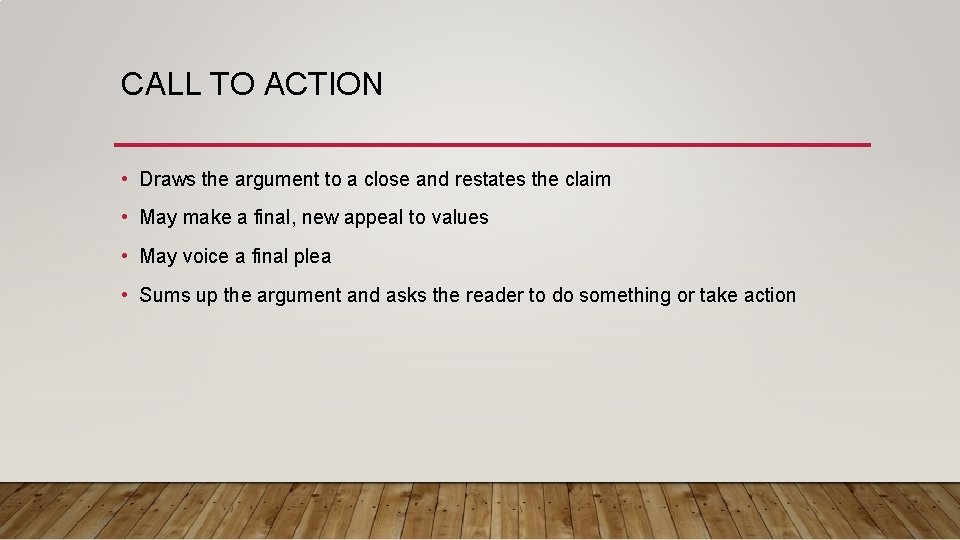 CALL TO ACTION

• Draws the argument to a close and restates the claim

• May make a final, new appeal to values

• May voice a final plea

• Sums up the argument and asks the reader to do something or take action